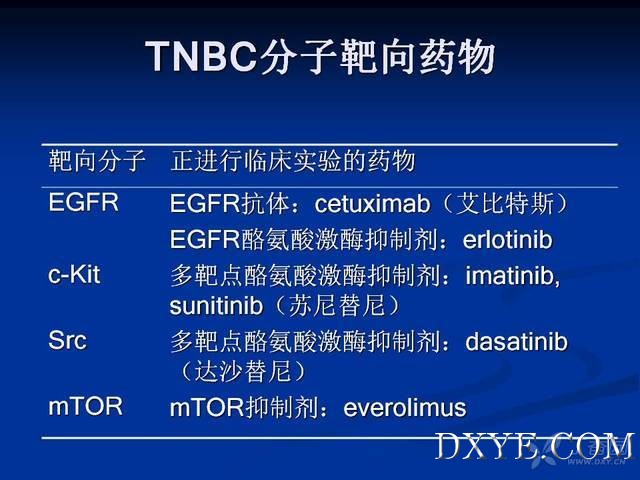 TNBC分子靶向药物

| 靶向分子 | 正进行临床实验的药物 |
|---|---|
| EGFR | EGFR抗体：cetuximab（艾比特斯） EGFR酪氨酸激酶抑制剂：erlotinib |
| c-Kit | 多靶点酪氨酸激酶抑制剂：imatinib, sunitinib（苏尼替尼） |
| Src | 多靶点酪氨酸激酶抑制剂：dasatinib（达沙替尼） |
| mTOR | mTOR抑制剂：everolimus |

DXYE.COM
WWW.DXY.CN